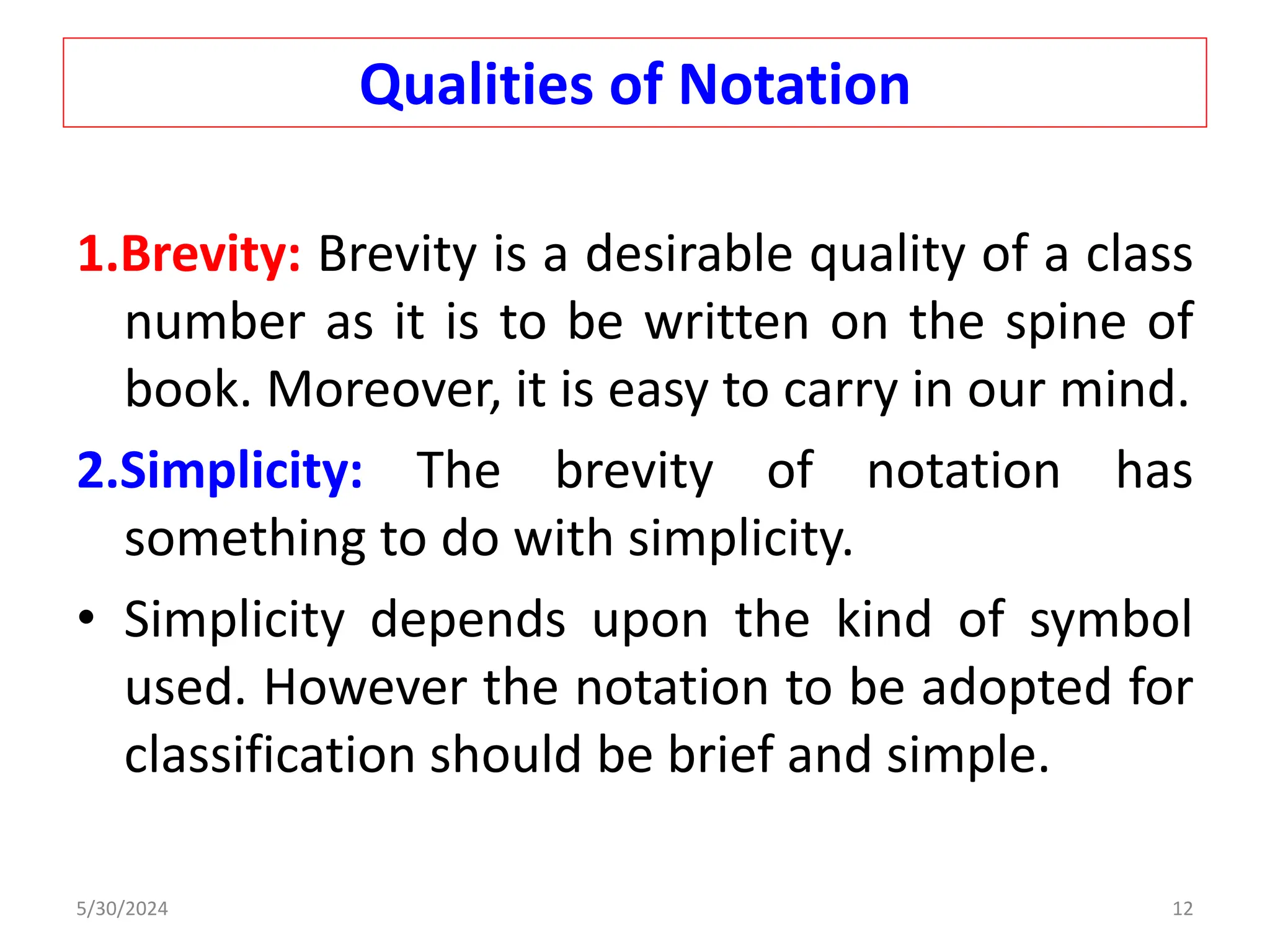 Qualities of Notation

1.Brevity: Brevity is a desirable quality of a class number as it is to be written on the spine of book. Moreover, it is easy to carry in our mind.

2.Simplicity: The brevity of notation has something to do with simplicity.

• Simplicity depends upon the kind of symbol used. However the notation to be adopted for classification should be brief and simple.

5/30/2024

12